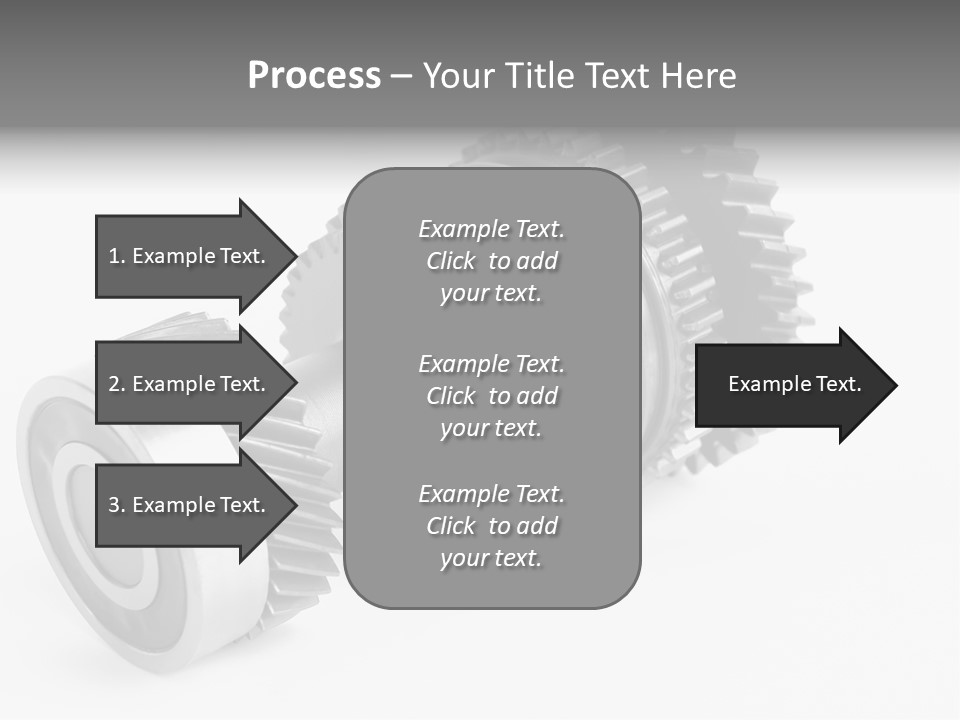 Process – Your Title Text Here

1. Example Text.

2. Example Text.

3. Example Text.

Example Text. Click to add your text.

Example Text. Click to add your text.

Example Text. Click to add your text.

Example Text.